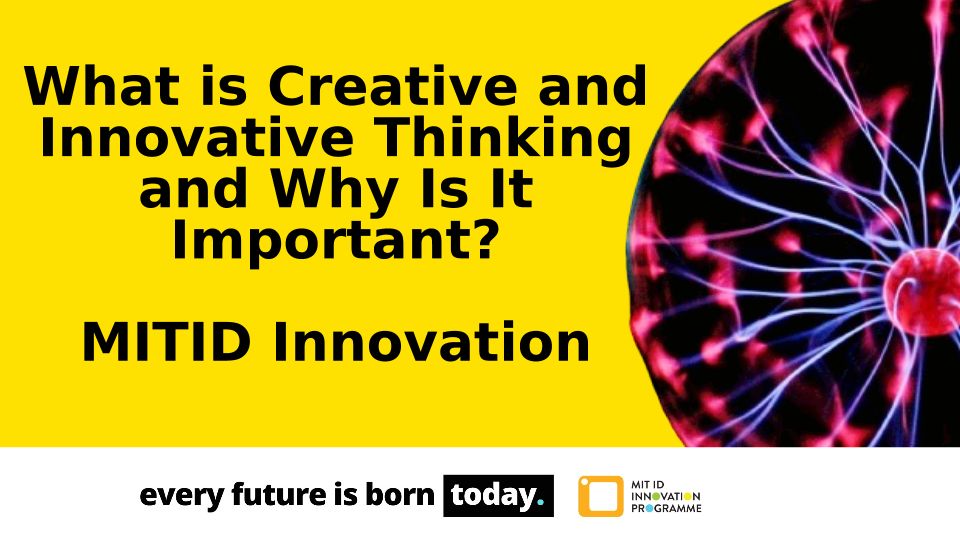 What is Creative and Innovative Thinking and Why Is It Important?

MITID Innovation

every future is born today.

MIT ID INNOVATION PROGRAMME